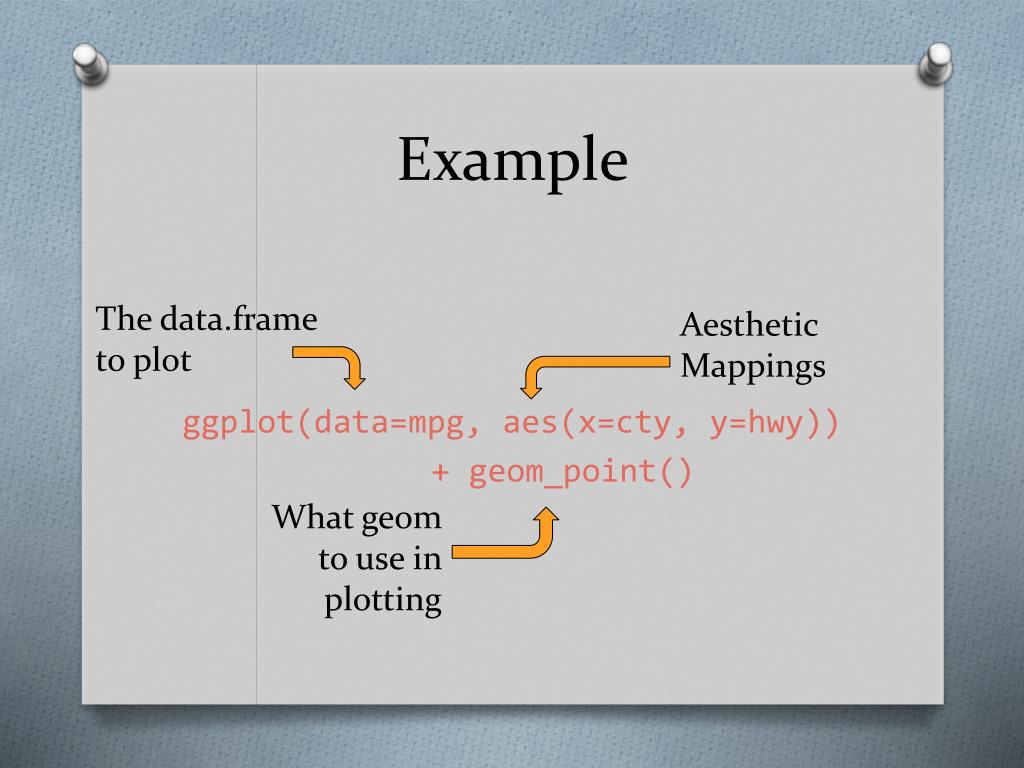 Example

The data.frame to plot

Aesthetic Mappings

ggplot(data=mpg, aes(x=cty, y=hwy))
+ geom_point()

What geom to use in plotting